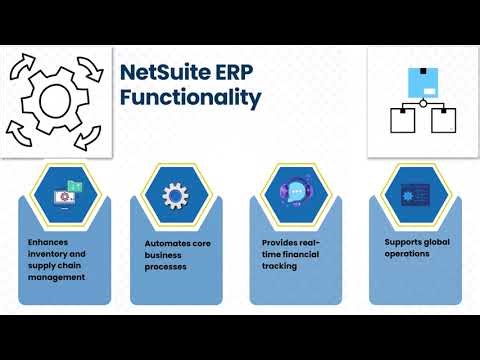 NetSuite ERP Functionality

Enhances inventory and supply chain management

Automates core business processes

Provides real-time financial tracking

Supports global operations